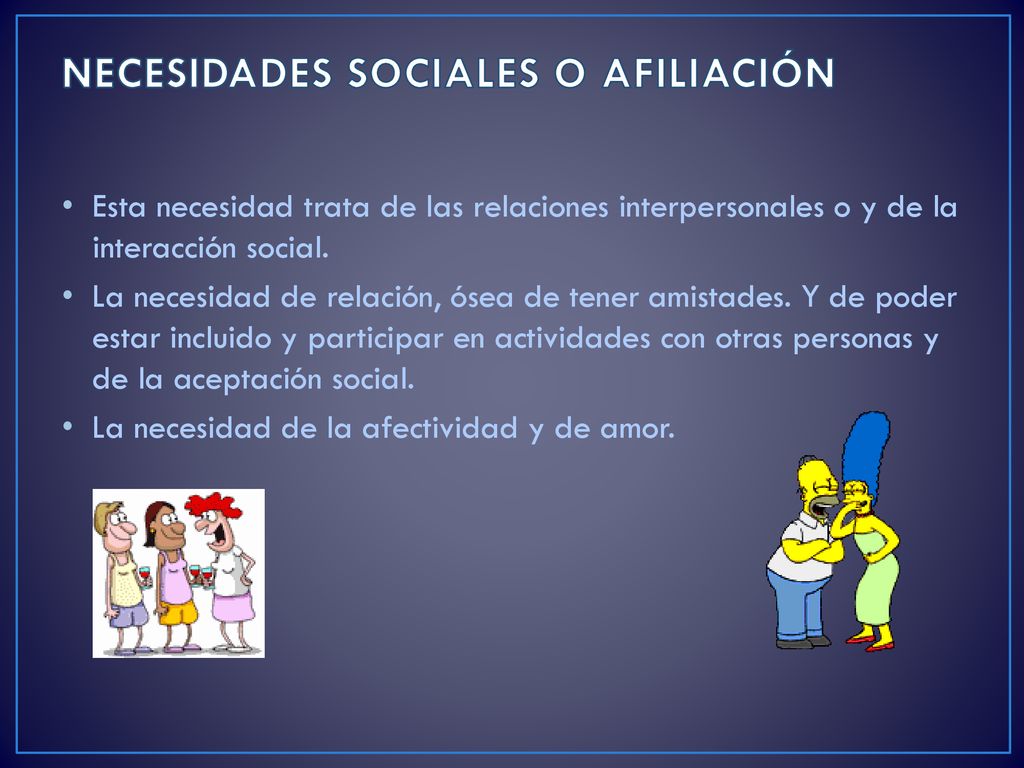 NECESIDADES SOCIALES O AFILIACIÓN

• Esta necesidad trata de las relaciones interpersonales o y de la interacción social.

• La necesidad de relación, ósea de tener amistades. Y de poder estar incluido y participar en actividades con otras personas y de la aceptación social.

• La necesidad de la afectividad y de amor.